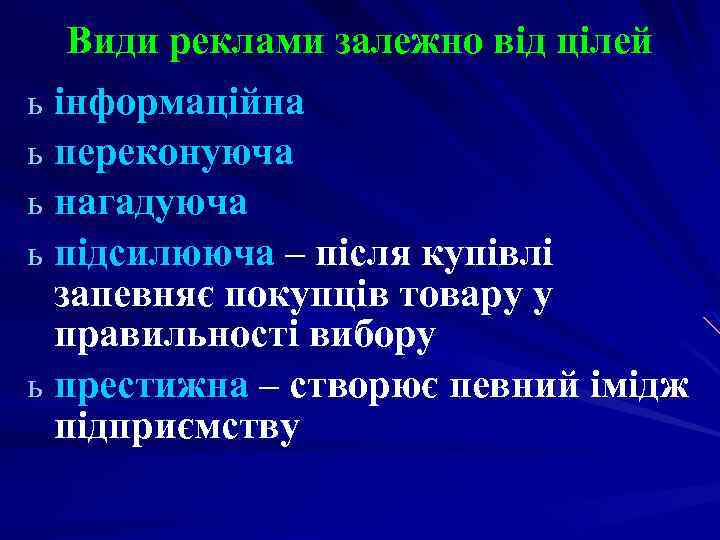 Види реклами залежно від цілей

ь інформаційна
ь переконуюча
ь нагадуюча
ь підсилююча – після купівлі запевняє покупців товару у правильності вибору
ь престижна – створює певний імідж підприємству